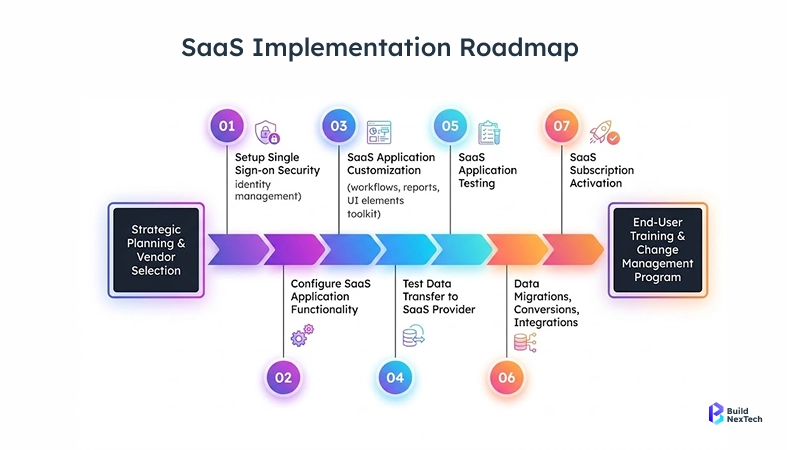 SaaS Implementation Roadmap

Strategic Planning & Vendor Selection

01

Setup Single Sign-on Security identity management)

02

Configure SaaS Application Functionality

03

SaaS Application Customization (workflows, reports, UI elements toolkit)

04

Test Data Transfer to SaaS Provider

05

SaaS Application Testing

06

Data Migrations, Conversions, Integrations

07

SaaS Subscription Activation

End-User Training & Change Management Program

Build NexTech